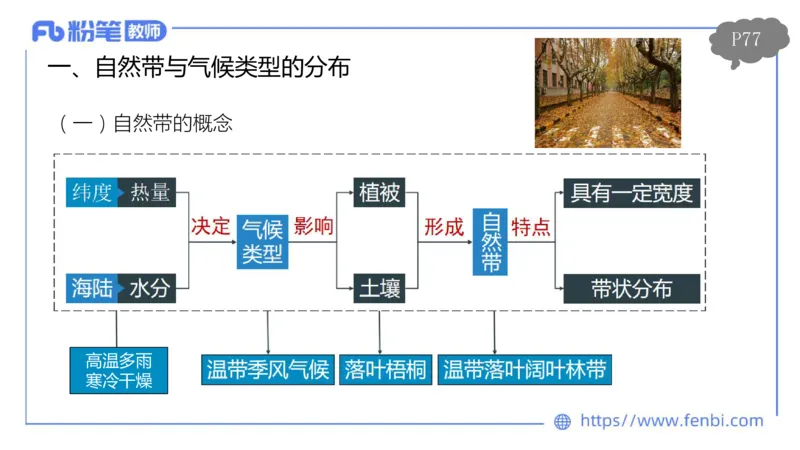 Fb 粉笔 教师

P77

一、自然带与气候类型的分布

（一）自然带的概念

纬度 热量

海陆 水分

决定

气候类型

影响

植被

土壤

形成

自然带

特点

具有一定宽度

带状分布

高温多雨
寒冷干燥

温带季风气候

落叶梧桐

温带落叶阔叶林带

https://www.fenbi.com